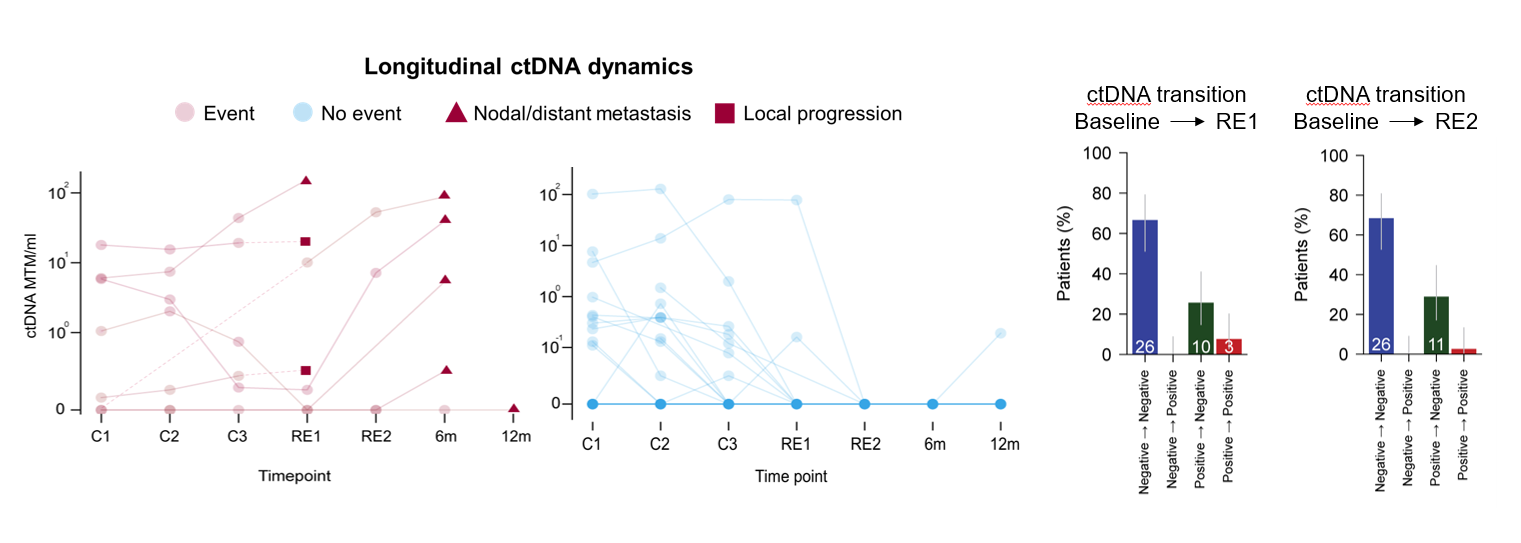 Longitudinal ctDNA dynamics

Event No event Nodal/distant metastasis Local progression

ctDNA MTM/ml

$10^2$
$10^1$
$10^0$
0

C1 C2 C3 RE1 RE2 6m 12m

Timepoint

$10^2$
$10^1$
$10^0$
$10^{-1}$
0

C1 C2 C3 RE1 RE2 6m 12m

Time point

ctDNA transition
Baseline → RE1

Patients (%)

100
80
60
40
20
0

26 10 3

Negative → Negative
Negative → Positive
Positive → Negative
Positive → Positive

ctDNA transition
Baseline → RE2

Patients (%)

100
80
60
40
20
0

26 11

Negative → Negative
Negative → Positive
Positive → Negative
Positive → Positive